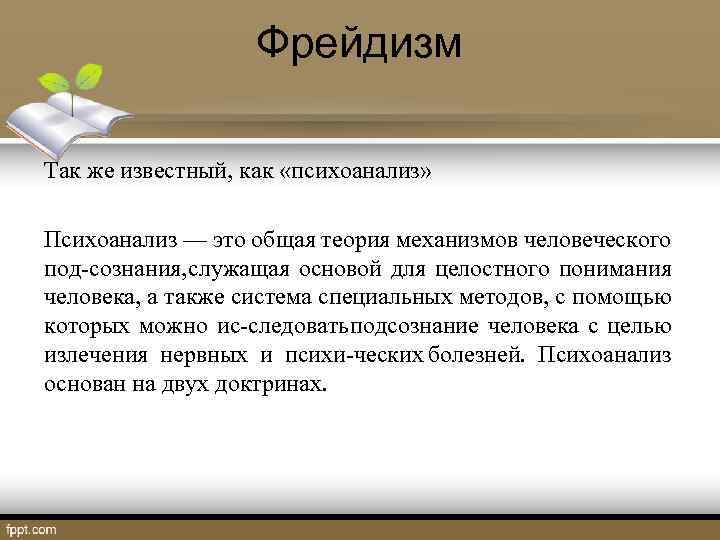 Фрейдизм

Так же известный, как «психоанализ»

Психоанализ — это общая теория механизмов человеческого под-сознания,служащая основой для целостного понимания человека, а также система специальных методов, с помощью которых можно ис-следоватьподсознание человека с целью излечения нервных и психи-ческих болезней. Психоанализ основан на двух доктринах.

fppt.com